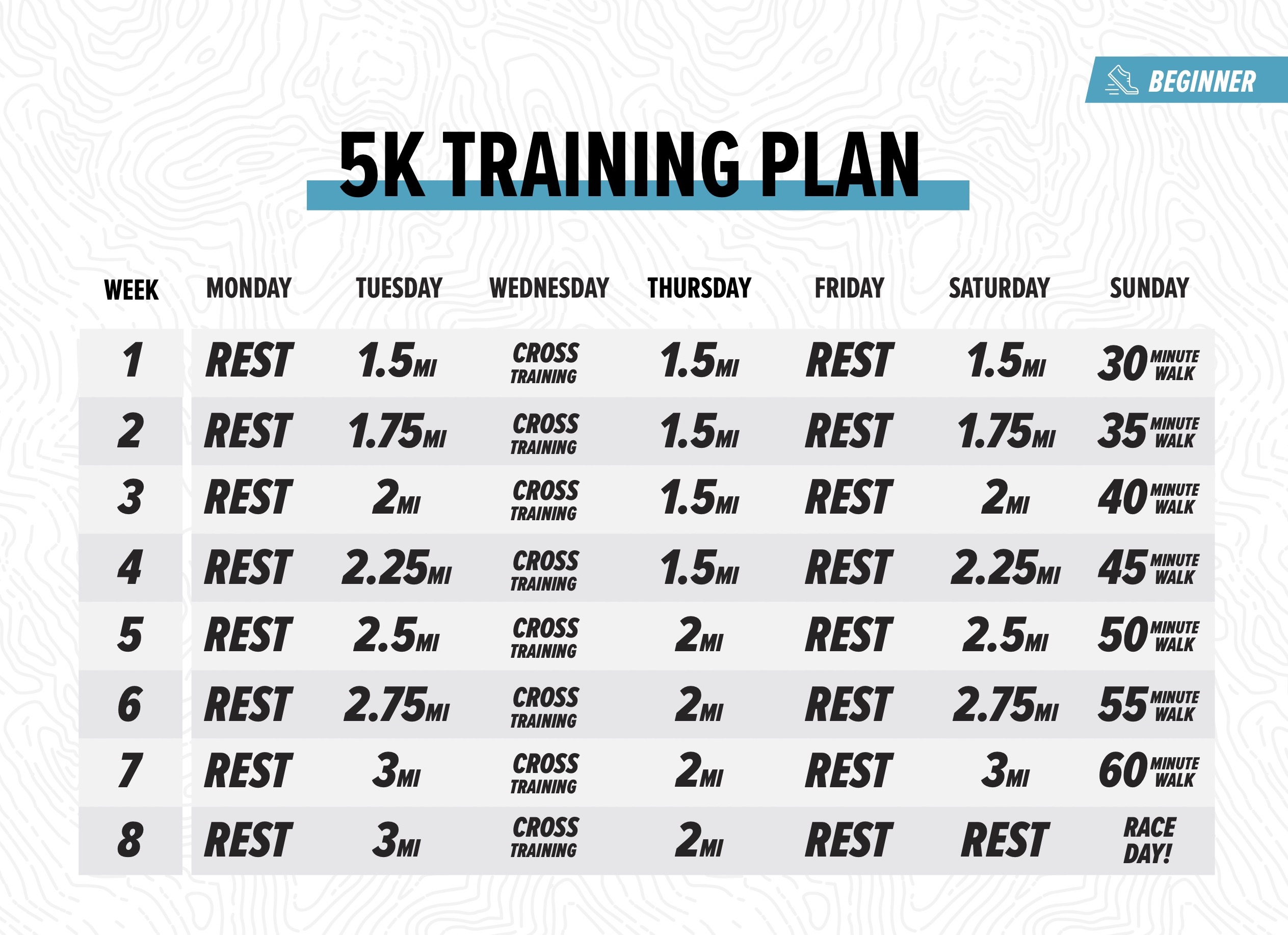 BEGINNER

5K TRAINING PLAN

| WEEK | MONDAY | TUESDAY | WEDNESDAY | THURSDAY | FRIDAY | SATURDAY | SUNDAY |
|---|---|---|---|---|---|---|---|
| 1 | REST | 1.5MI | CROSS TRAINING | 1.5MI | REST | 1.5MI | 30 MINUTE WALK |
| 2 | REST | 1.75MI | CROSS TRAINING | 1.5MI | REST | 1.75MI | 35 MINUTE WALK |
| 3 | REST | 2MI | CROSS TRAINING | 1.5MI | REST | 2MI | 40 MINUTE WALK |
| 4 | REST | 2.25MI | CROSS TRAINING | 1.5MI | REST | 2.25MI | 45 MINUTE WALK |
| 5 | REST | 2.5MI | CROSS TRAINING | 2MI | REST | 2.5MI | 50 MINUTE WALK |
| 6 | REST | 2.75MI | CROSS TRAINING | 2MI | REST | 2.75MI | 55 MINUTE WALK |
| 7 | REST | 3MI | CROSS TRAINING | 2MI | REST | 3MI | 60 MINUTE WALK |
| 8 | REST | 3MI | CROSS TRAINING | 2MI | REST | REST | RACE DAY! |